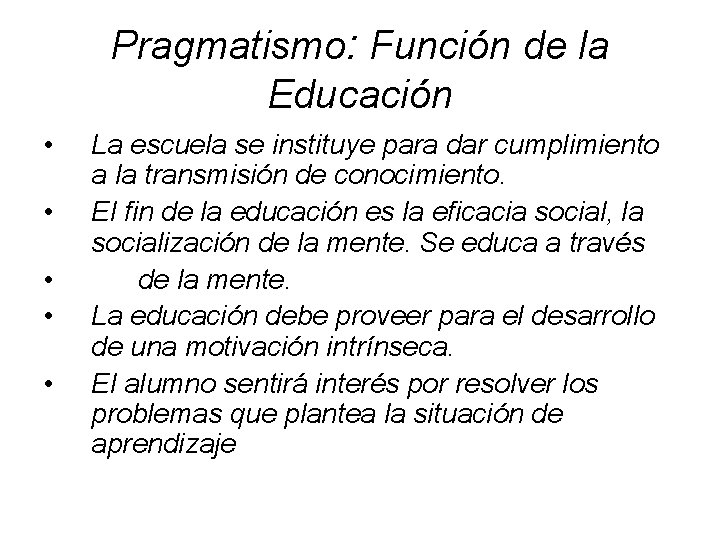 Pragmatismo: Función de la Educación

• La escuela se instituye para dar cumplimiento a la transmisión de conocimiento.
• El fin de la educación es la eficacia social, la socialización de la mente. Se educa a través
• de la mente.
• La educación debe proveer para el desarrollo de una motivación intrínseca.
• El alumno sentirá interés por resolver los problemas que plantea la situación de aprendizaje